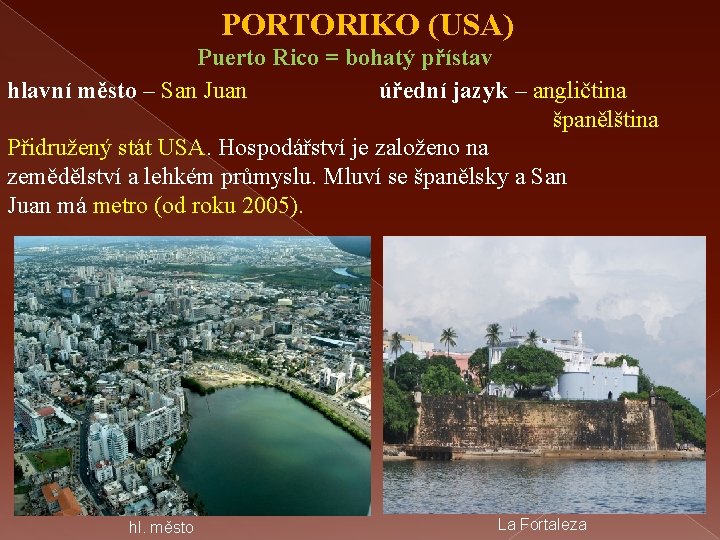 PORTORIKO (USA)
Puerto Rico = bohatý přístav

hlavní město – San Juan

úřední jazyk – angličtina
španělština

Přidružený stát USA. Hospodářství je založeno na zemědělství a lehkém průmyslu. Mluví se španělsky a San Juan má metro (od roku 2005).

hl. město

La Fortaleza